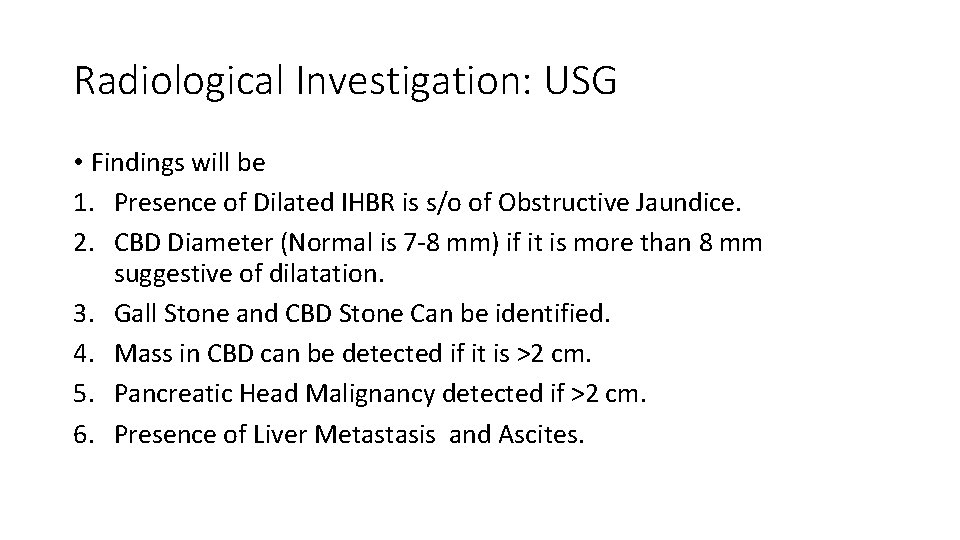 Radiological Investigation: USG

• Findings will be
1. Presence of Dilated IHBR is s/o of Obstructive Jaundice.
2. CBD Diameter (Normal is 7-8 mm) if it is more than 8 mm suggestive of dilatation.
3. Gall Stone and CBD Stone Can be identified.
4. Mass in CBD can be detected if it is >2 cm.
5. Pancreatic Head Malignancy detected if >2 cm.
6. Presence of Liver Metastasis and Ascites.